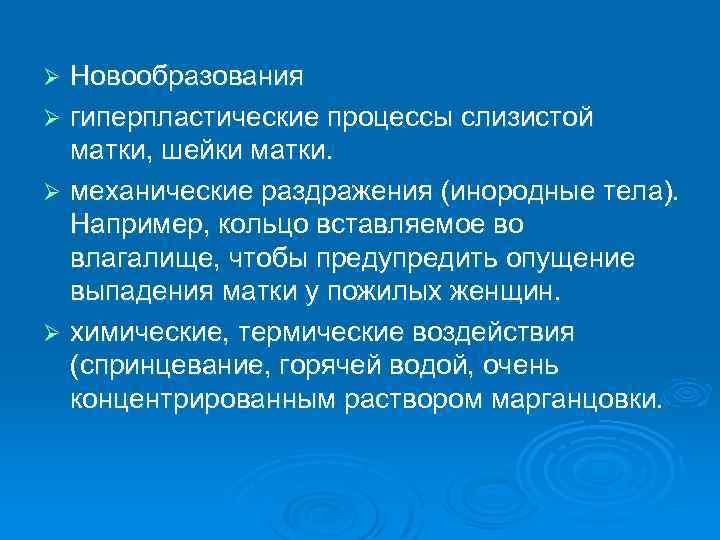 ➢ Новообразования

➢ гиперпластические процессы слизистой матки, шейки матки.

➢ механические раздражения (инородные тела). Например, кольцо вставляемое во влагалище, чтобы предупредить опущение выпадения матки у пожилых женщин.

➢ химические, термические воздействия (спринцевание, горячей водой, очень концентрированным раствором марганцовки.